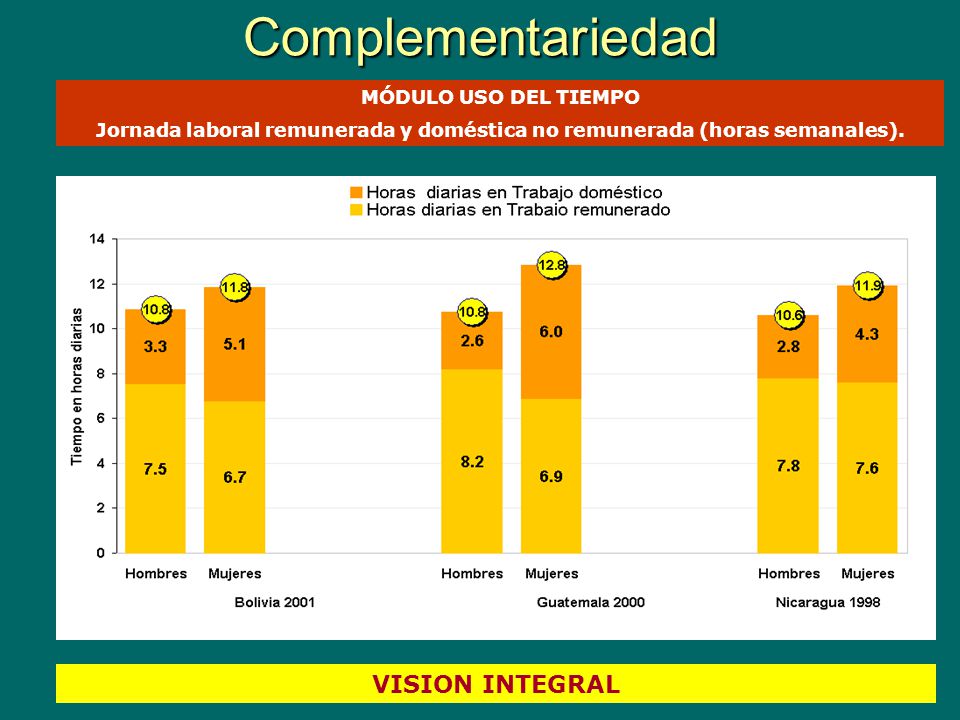 Complementariedad

MÓDULO USO DEL TIEMPO
Jornada laboral remunerada y doméstica no remunerada (horas semanales).

Horas diarias en Trabajo doméstico
Horas diarias en Trabaio remunerado

Tiempo en horas diarias

14
12
10
8
6
4
2
0

10.8
3.3
7.5
11.8
5.1
6.7
10.8
2.6
8.2
12.8
6.0
6.9
10.6
2.8
7.8
11.9
4.3
7.6

Hombres Mujeres
Bolivia 2001
Hombres Mujeres
Guatemala 2000
Hombres Mujeres
Nicaragua 1998

VISION INTEGRAL